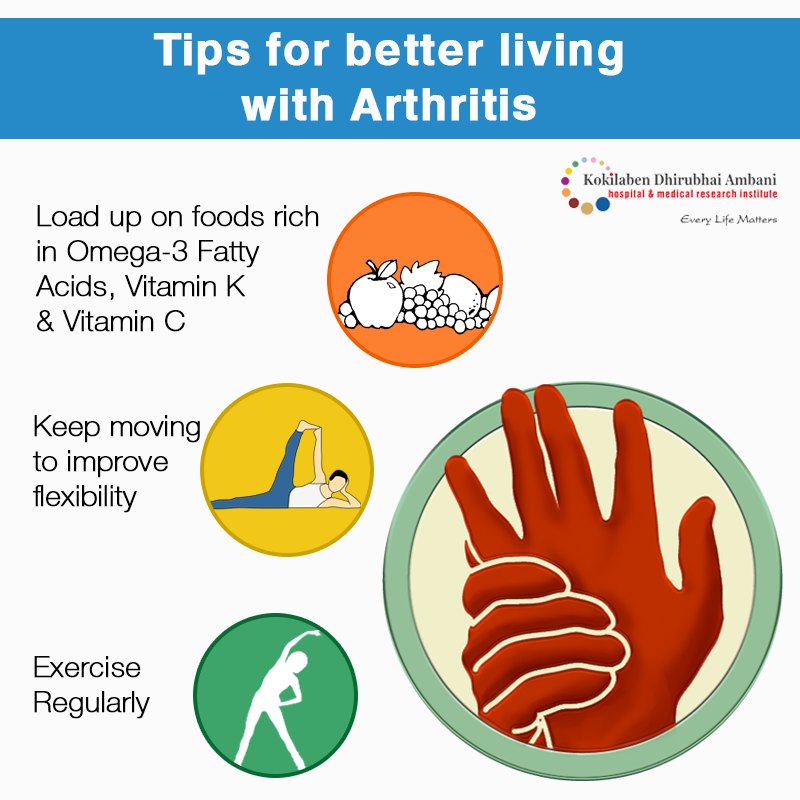 Tips for better living with Arthritis

Kokilaben Dhirubhai Ambani
hospital & medical research institute
Every Life Matters

Load up on foods rich in Omega-3 Fatty Acids, Vitamin K & Vitamin C

Keep moving to improve flexibility

Exercise Regularly